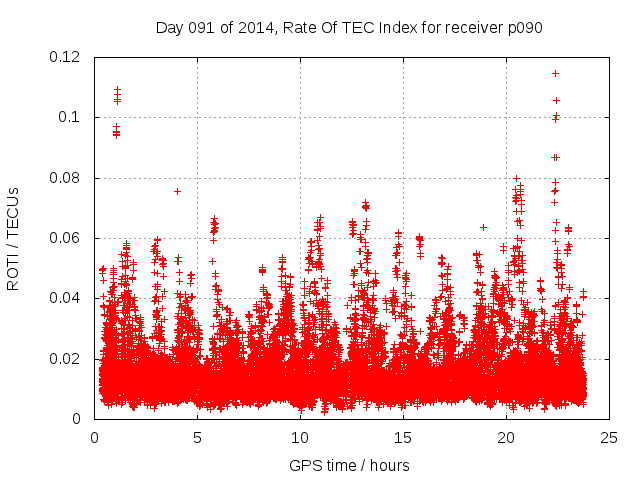 Day 091 of 2014, Rate Of TEC Index for receiver p090

ROTI / TECUs

0.12
0.1
0.08
0.06
0.04
0.02
0

0
5
10
15
20
25

GPS time / hours